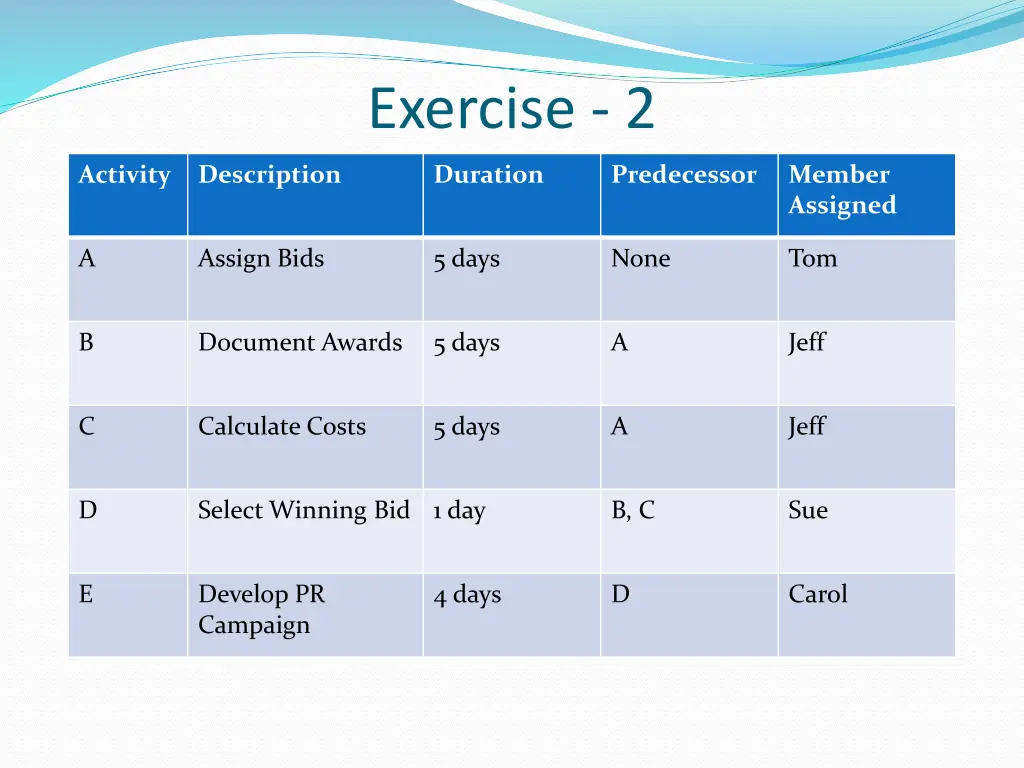 Exercise - 2

| Activity | Description | Duration | Predecessor | Member Assigned |
|---|---|---|---|---|
| A | Assign Bids | 5 days | None | Tom |
| B | Document Awards | 5 days | A | Jeff |
| C | Calculate Costs | 5 days | A | Jeff |
| D | Select Winning Bid | 1 day | B, C | Sue |
| E | Develop PR Campaign | 4 days | D | Carol |